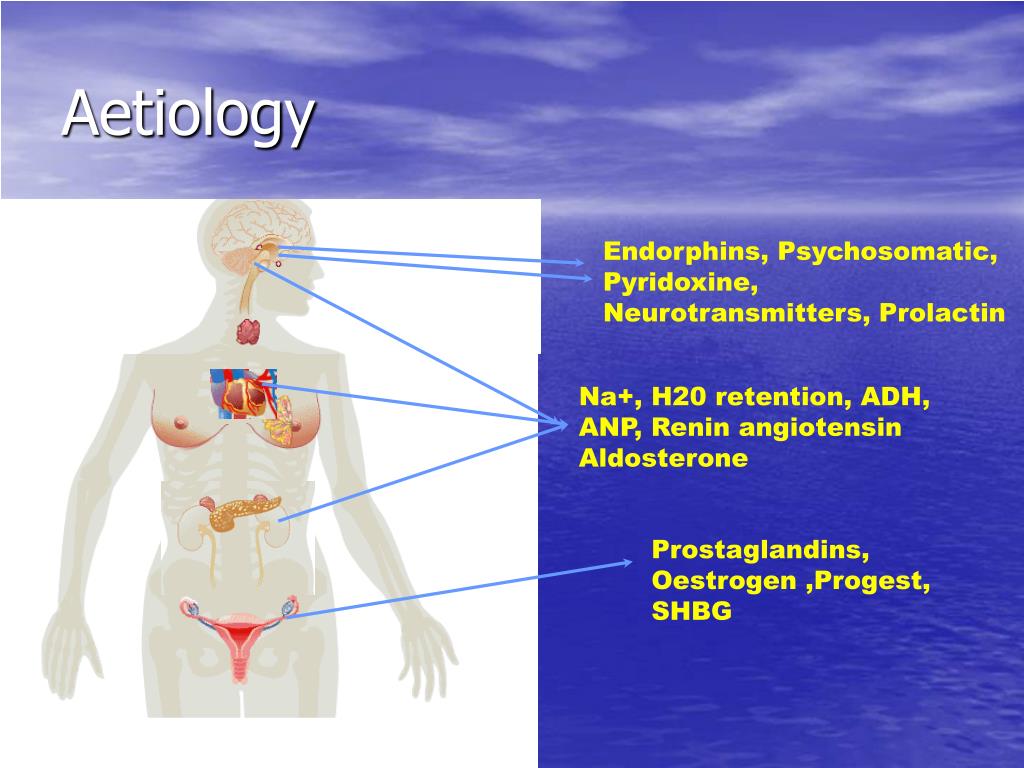 Aetiology

Endorphins, Psychosomatic, Pyridoxine, Neurotransmitters, Prolactin

Na+, H20 retention, ADH, ANP, Renin angiotensin Aldosterone

Prostaglandins, Oestrogen ,Progest, SHBG